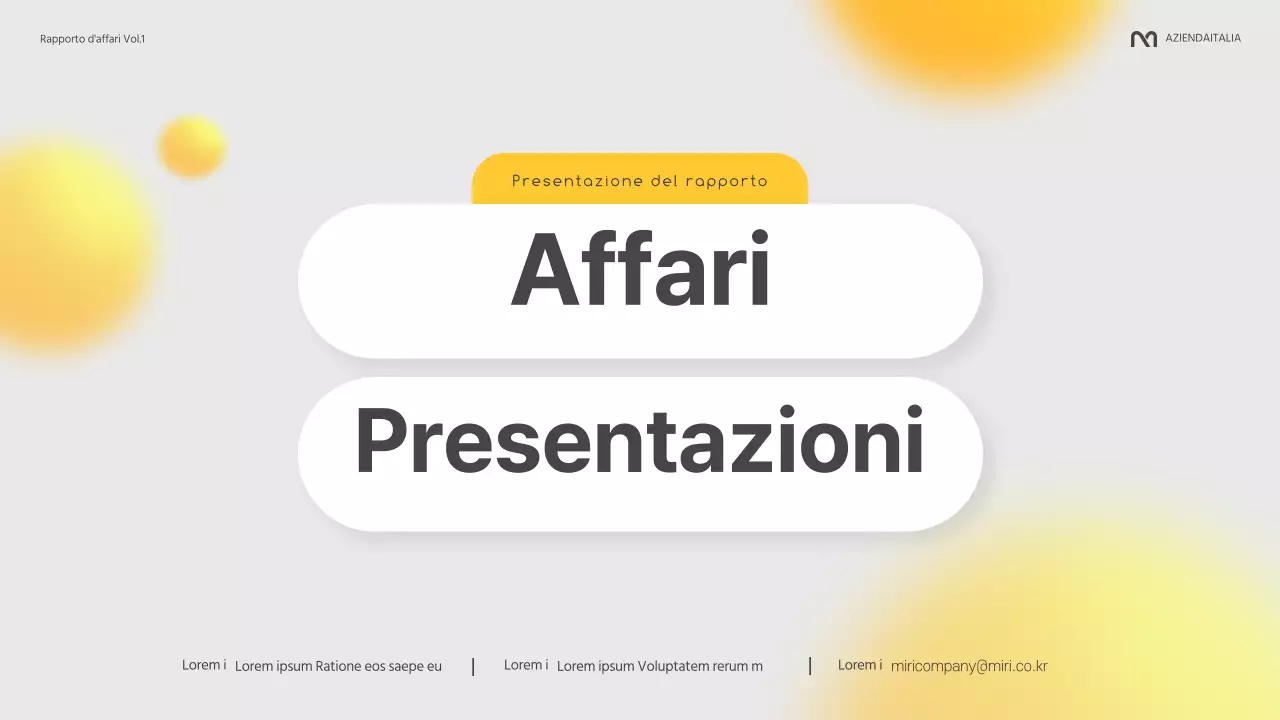 Rapporto d'affari Vol.1

AZIENDAITALIA

Presentazione del rapporto

Affari

Presentazioni

Lorem i Lorem ipsum Ratione eos saepe eu | Lorem i Lorem ipsum Voluptatem rerum m | Lorem i miricompany@miri.co.kr